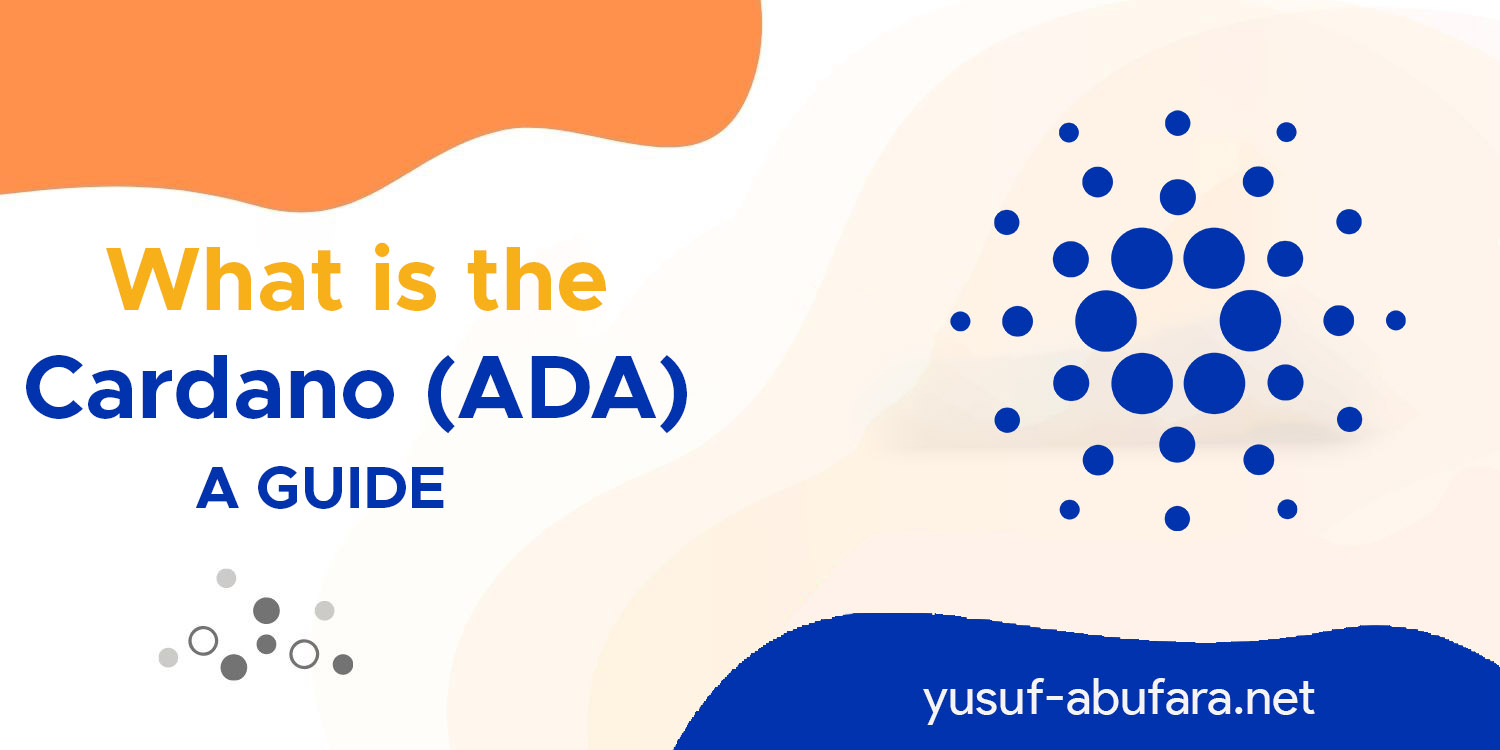 What is the
Cardano (ADA)
A GUIDE

yusuf-abufara.net